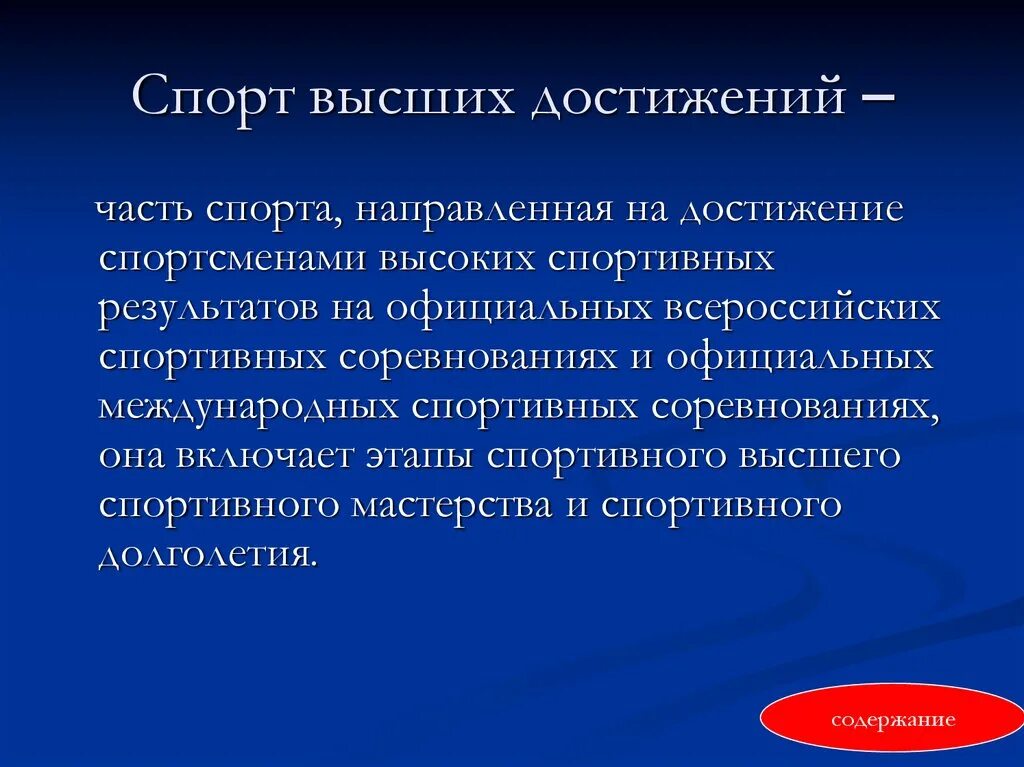 Спорт высших достижений –

часть спорта, направленная на достижение спортсменами высоких спортивных результатов на официальных всероссийских спортивных соревнованиях и официальных международных спортивных соревнованиях, она включает этапы спортивного высшего спортивного мастерства и спортивного долголетия.

содержание